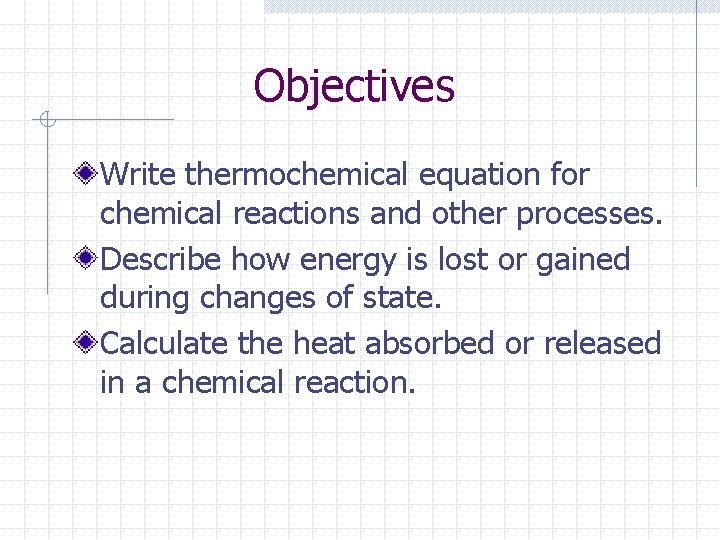 Objectives

Write thermochemical equation for chemical reactions and other processes.

Describe how energy is lost or gained during changes of state.

Calculate the heat absorbed or released in a chemical reaction.